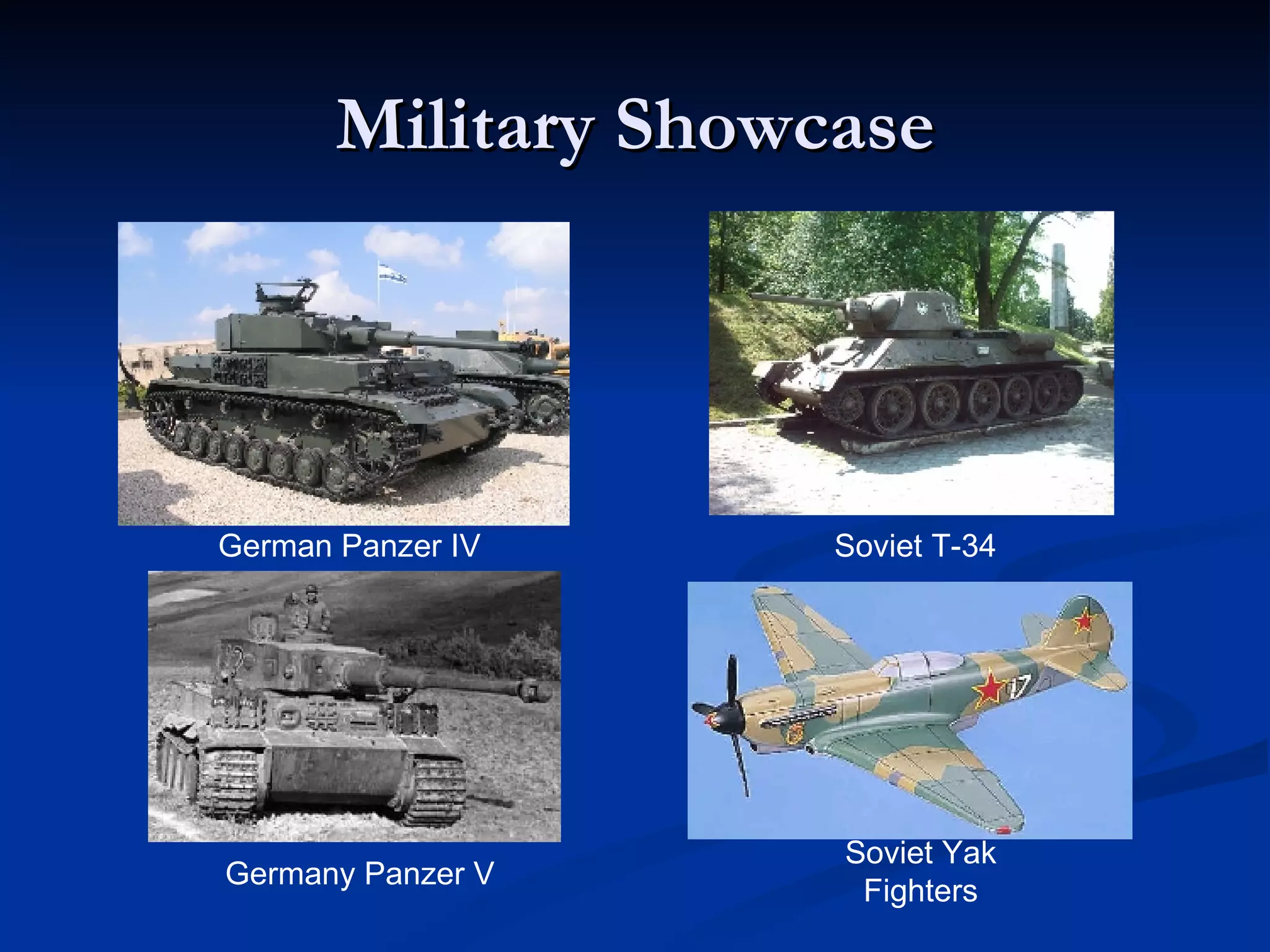 Military Showcase

German Panzer IV

Soviet T-34

Germany Panzer V

17

Soviet Yak Fighters